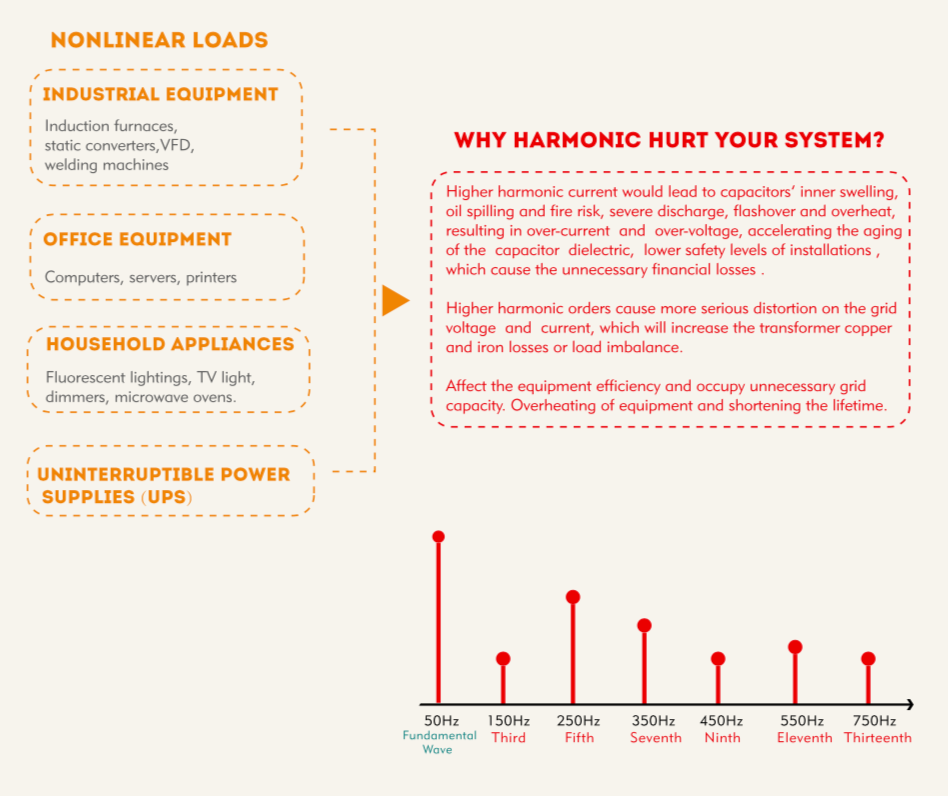 NONLINEAR LOADS

INDUSTRIAL EQUIPMENT

Induction furnaces, static converters,VFD, welding machines

OFFICE EQUIPMENT

Computers, servers, printers

HOUSEHOLD APPLIANCES

Fluorescent lightings, TV light, dimmers, microwave ovens.

UNINTERRUPTIBLE POWER SUPPLIES (UPS)

WHY HARMONIC HURT YOUR SYSTEM?

Higher harmonic current would lead to capacitors' inner swelling, oil spilling and fire risk, severe discharge, flashover and overheat, resulting in over-current and over-voltage, accelerating the aging of the capacitor dielectric, lower safety levels of installations , which cause the unnecessary financial losses .

Higher harmonic orders cause more serious distortion on the grid voltage and current, which will increase the transformer copper and iron losses or load imbalance.

Affect the equipment efficiency and occupy unnecessary grid capacity. Overheating of equipment and shortening the lifetime.

50Hz
Fundamental Wave
150Hz
Third
250Hz
Fifth
350Hz
Seventh
450Hz
Ninth
550Hz
Eleventh
750Hz
Thirteenth